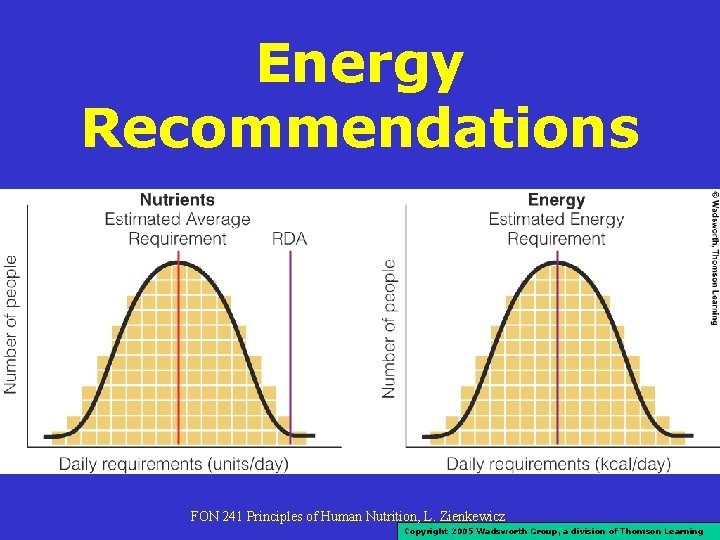 Energy Recommendations

Nutrients
Estimated Average Requirement
RDA
Number of people
Daily requirements (units/day)

Energy
Estimated Energy Requirement
Number of people
Daily requirements (kcal/day)

© Wadsworth, Thomson Learning

FON 241 Principles of Human Nutrition, L. Zienkewicz

Copyright 2005 Wadsworth Group, a division of Thomson Learning